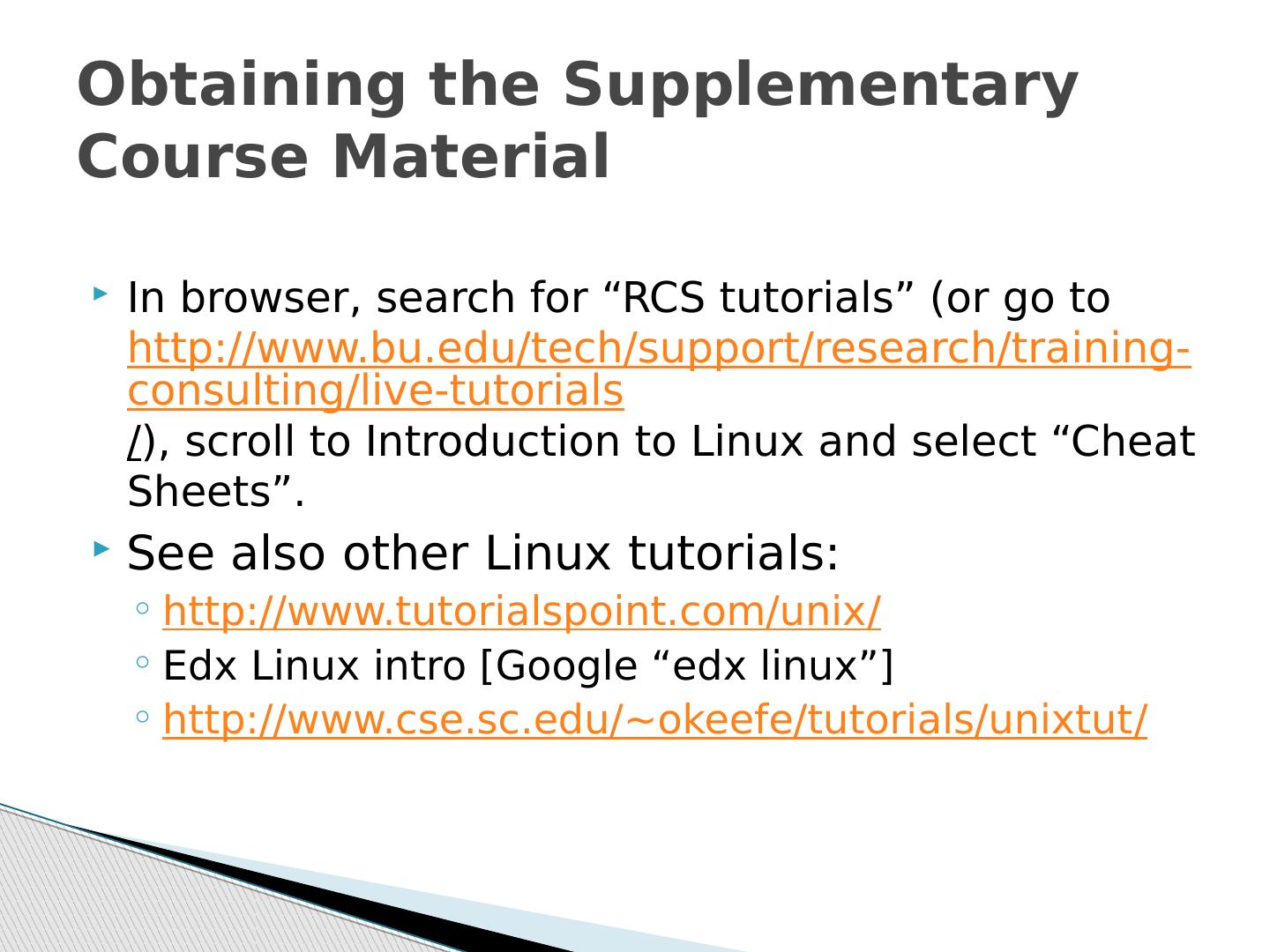 Obtaining the Supplementary Course Material

In browser, search for “RCS tutorials” (or go to http://www.bu.edu/tech/support/research/training-consulting/live-tutorials/), scroll to Introduction to Linux and select “Cheat Sheets”.

See also other Linux tutorials:

http://www.tutorialspoint.com/unix/

Edx Linux intro [Google “edx linux”]

http://www.cse.sc.edu/~okeefe/tutorials/unixtut/